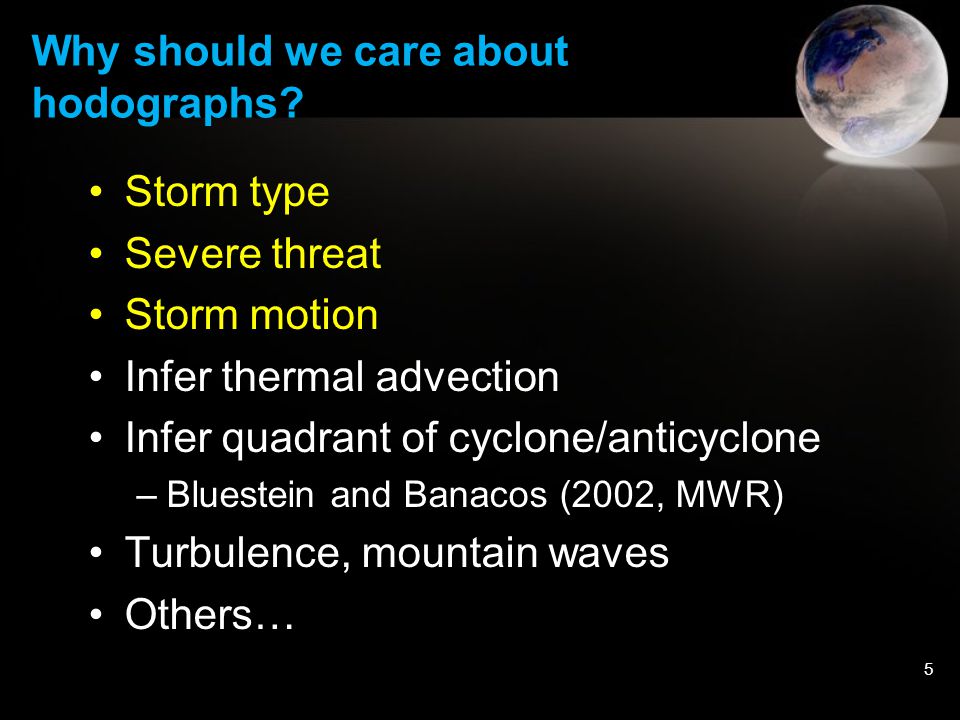 Why should we care about hodographs?

• Storm type
• Severe threat
• Storm motion
• Infer thermal advection
• Infer quadrant of cyclone/anticyclone
– Bluestein and Banacos (2002, MWR)
• Turbulence, mountain waves
• Others…

5